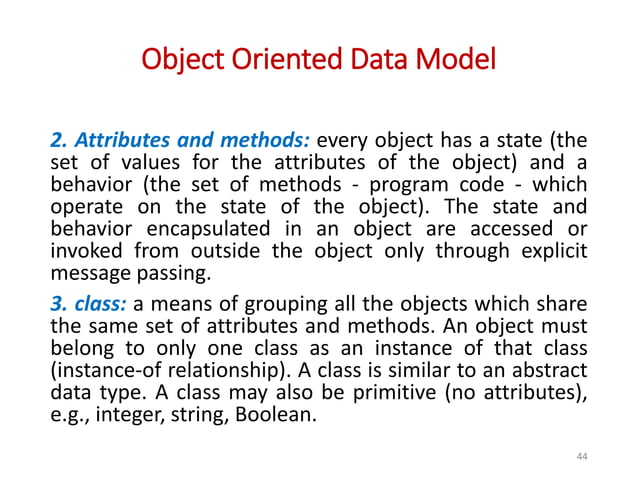 Object Oriented Data Model

2. Attributes and methods: every object has a state (the set of values for the attributes of the object) and a behavior (the set of methods - program code - which operate on the state of the object). The state and behavior encapsulated in an object are accessed or invoked from outside the object only through explicit message passing.

3. class: a means of grouping all the objects which share the same set of attributes and methods. An object must belong to only one class as an instance of that class (instance-of relationship). A class is similar to an abstract data type. A class may also be primitive (no attributes), e.g., integer, string, Boolean.

44